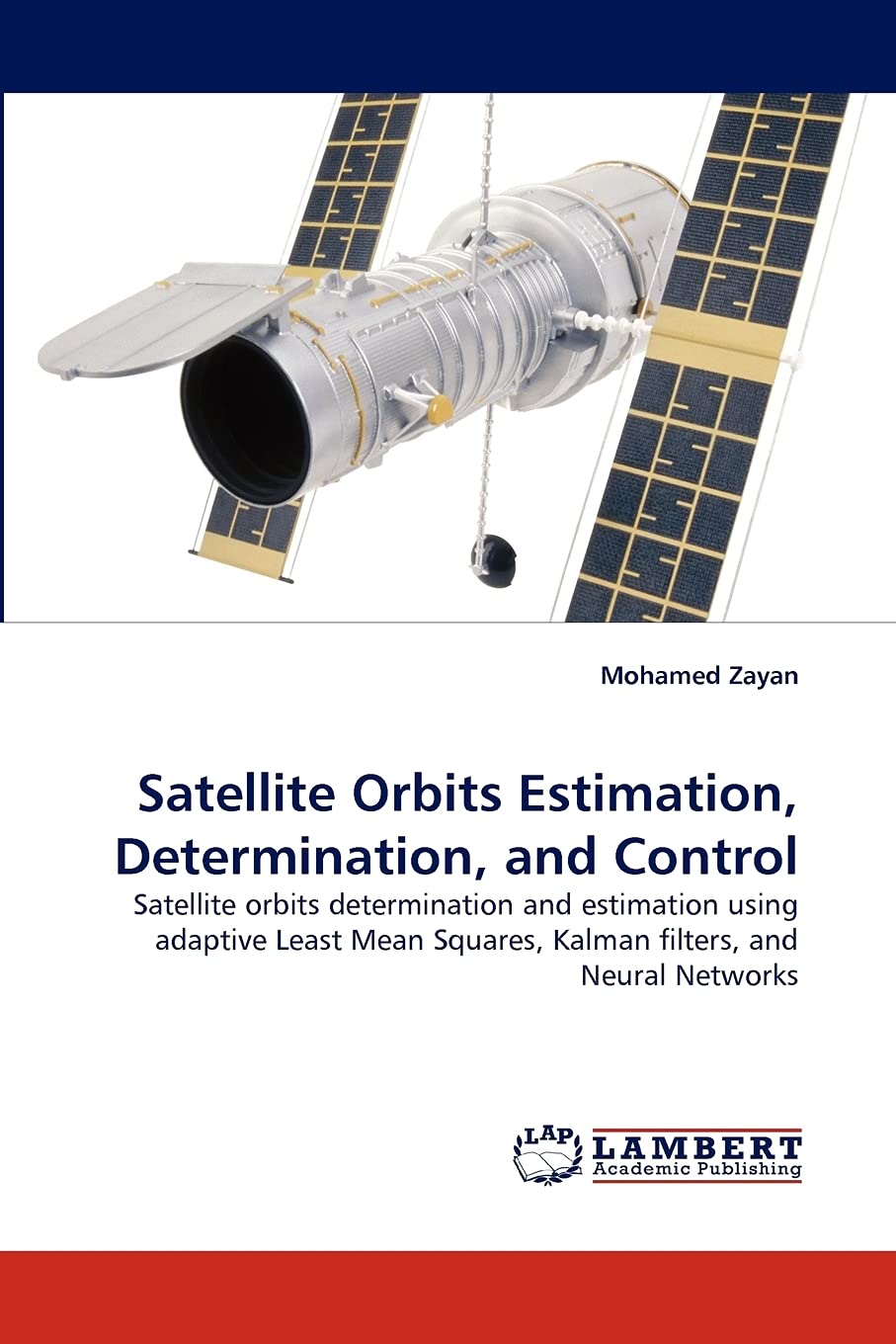 Mohamed Zayan

Satellite Orbits Estimation, Determination, and Control

Satellite orbits determination and estimation using adaptive Least Mean Squares, Kalman filters, and Neural Networks

LAP
LAMBERT
Academic Publishing